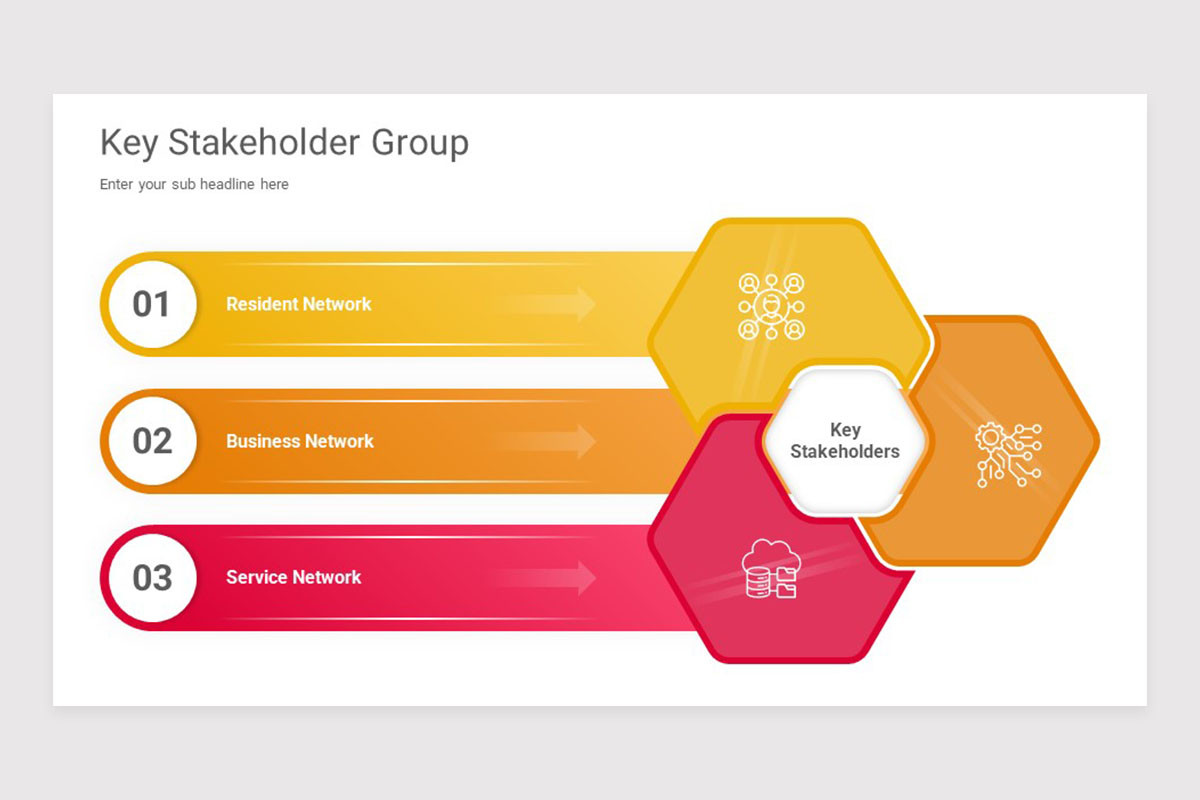 Key Stakeholder Group

Enter your sub headline here

01 Resident Network

02 Business Network

03 Service Network

Key Stakeholders